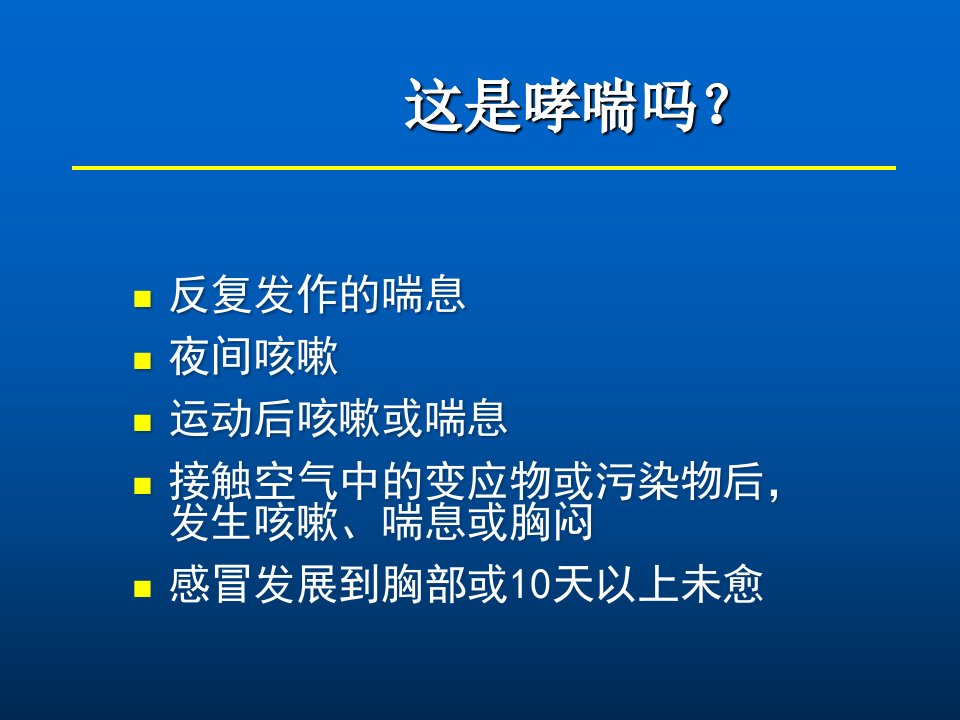 这是哮喘吗？

- 反复发作的喘息
- 夜间咳嗽
- 运动后咳嗽或喘息
- 接触空气中的变应物或污染物后，发生咳嗽、喘息或胸闷
- 感冒发展到胸部或10天以上未愈